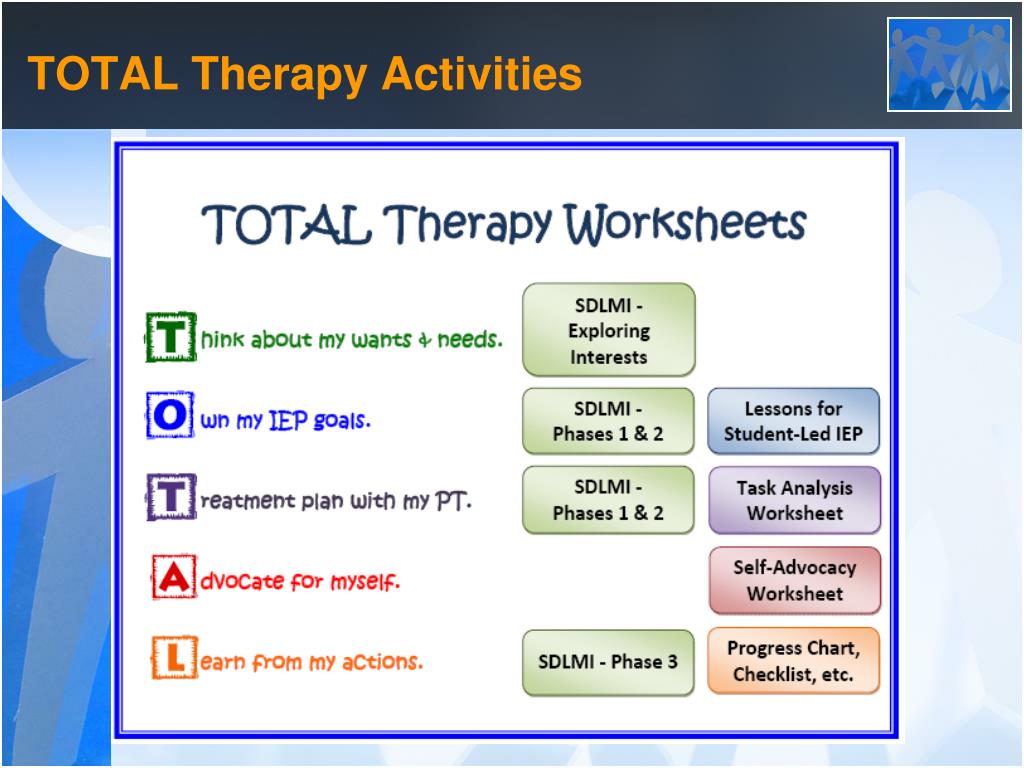 TOTAL Therapy Activities

TOTAL Therapy Worksheets

Think about my wants & needs.

SDLMI - Exploring Interests

Own my IEP goals.

SDLMI - Phases 1 & 2

Lessons for Student-Led IEP

Treatment plan with my PT.

SDLMI - Phases 1 & 2

Task Analysis Worksheet

Advocate for myself.

Self-Advocacy Worksheet

Learn from my actions.

SDLMI - Phase 3

Progress Chart, Checklist, etc.